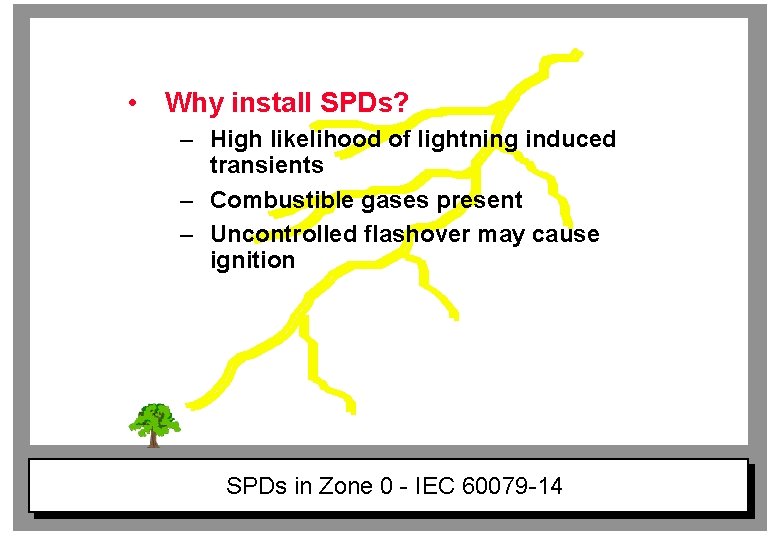 • Why install SPDs?

– High likelihood of lightning induced transients

– Combustible gases present

– Uncontrolled flashover may cause ignition

SPDs in Zone 0 - IEC 60079-14